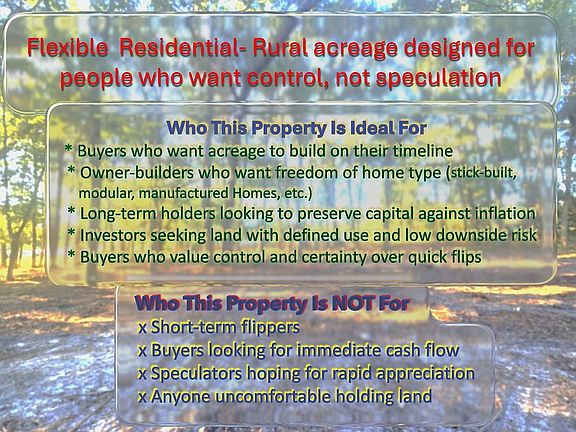 Flexible Residential- Rural acreage designed for people who want control, not speculation

Who This Property Is Ideal For
* Buyers who want acreage to build on their timeline
* Owner-builders who want freedom of home type (stick-built, modular, manufactured Homes, etc.)
* Long-term holders looking to preserve capital against inflation
* Investors seeking land with defined use and low downside risk
* Buyers who value control and certainty over quick flips

Who This Property Is NOT For
x Short-term flippers
x Buyers looking for immediate cash flow
x Speculators hoping for rapid appreciation
x Anyone uncomfortable holding land